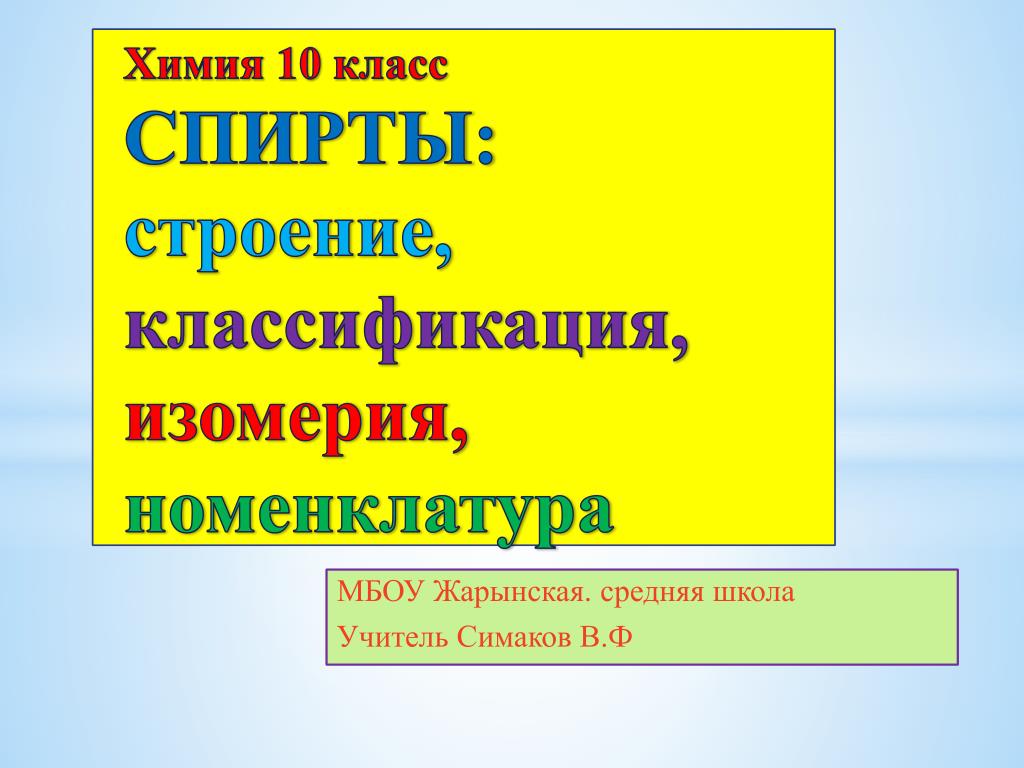 Химия 10 класс
СПИРТЫ:
строение,
классификация,
изомерия,
номенклатура

МБОУ Жарынская. средняя школа
Учитель Симаков В.Ф